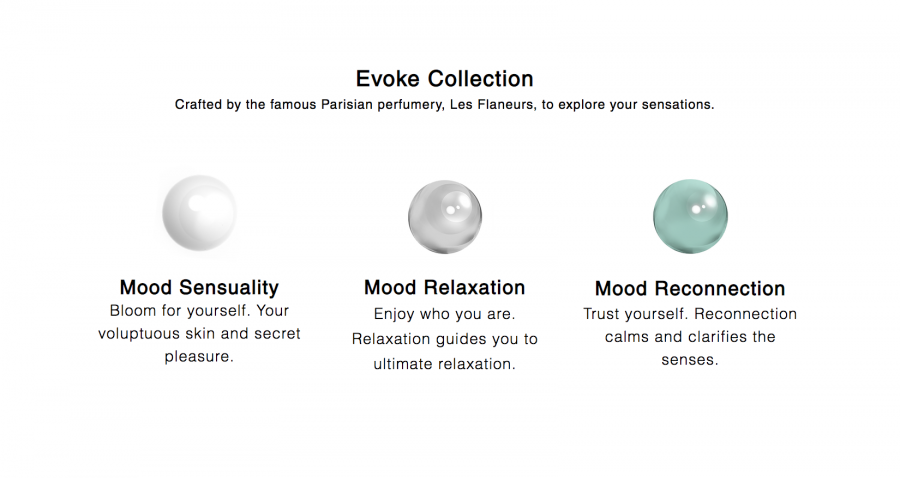 Evoke Collection

Crafted by the famous Parisian perfumery, Les Flaneurs, to explore your sensations.

Mood Sensuality

Bloom for yourself. Your voluptuous skin and secret pleasure.

Mood Relaxation

Enjoy who you are. Relaxation guides you to ultimate relaxation.

Mood Reconnection

Trust yourself. Reconnection calms and clarifies the senses.